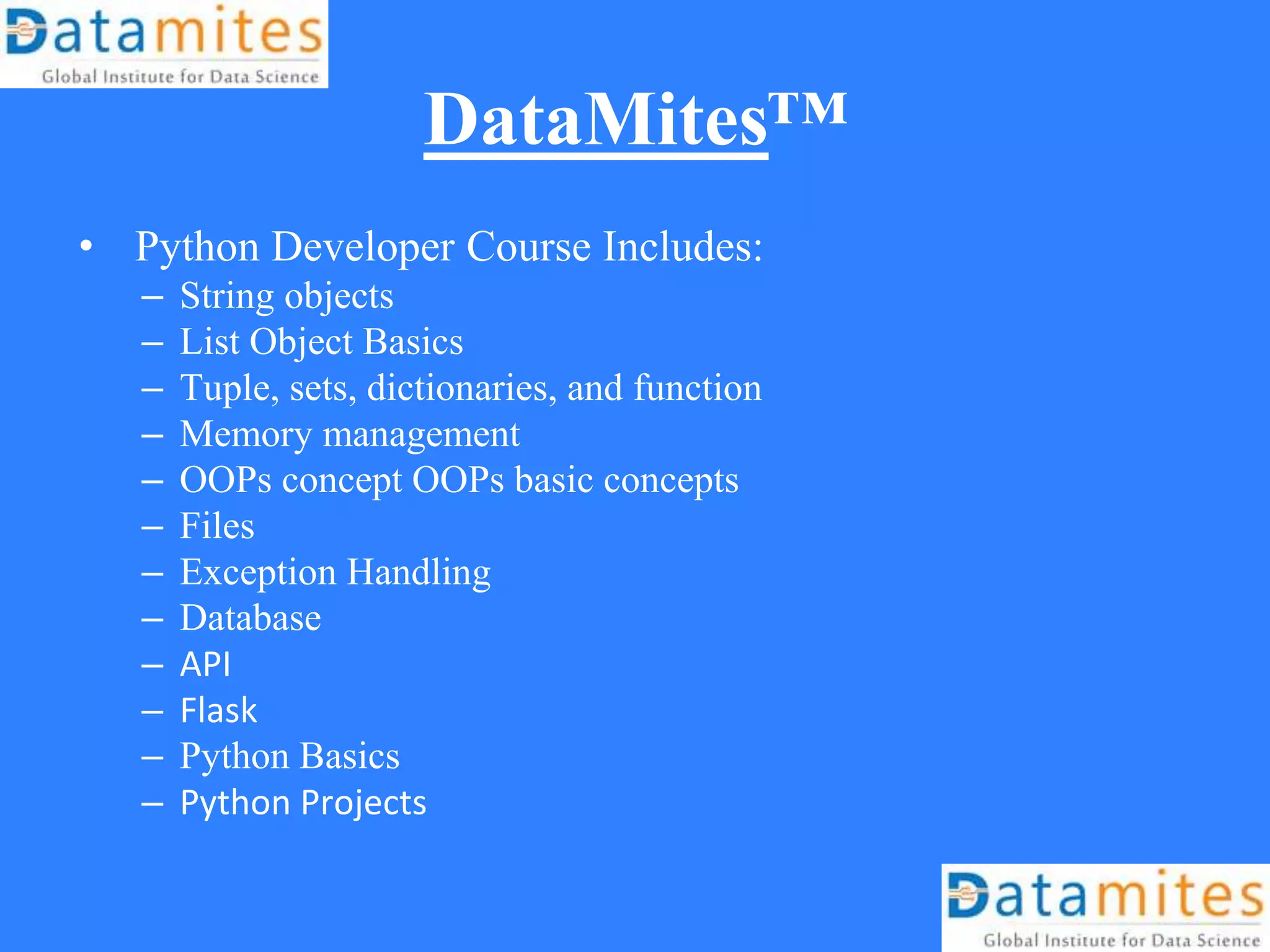 Datamites
Global Institute for Data Science

DataMites™

• Python Developer Course Includes:
– String objects
– List Object Basics
– Tuple, sets, dictionaries, and function
– Memory management
– OOPs concept OOPs basic concepts
– Files
– Exception Handling
– Database
– API
– Flask
– Python Basics
– Python Projects

Datamites
Global Institute for Data Science